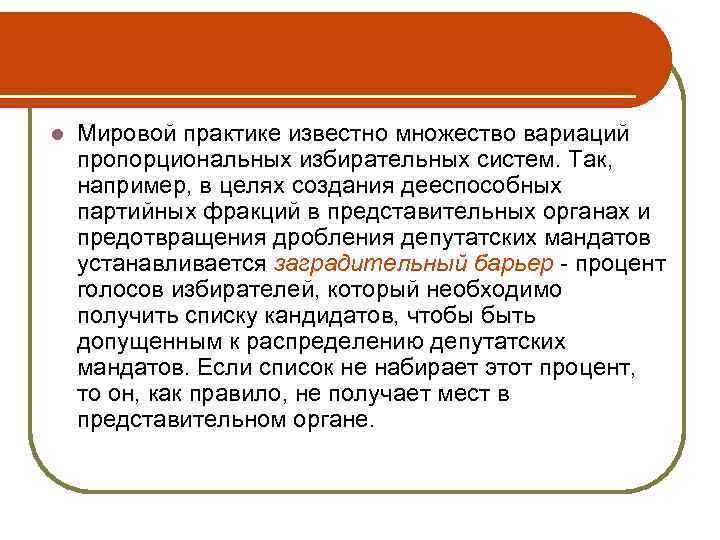 Мировой практике известно множество вариаций пропорциональных избирательных систем. Так, например, в целях создания дееспособных партийных фракций в представительных органах и предотвращения дробления депутатских мандатов устанавливается заградительный барьер - процент голосов избирателей, который необходимо получить списку кандидатов, чтобы быть допущенным к распределению депутатских мандатов. Если список не набирает этот процент, то он, как правило, не получает мест в представительном органе.